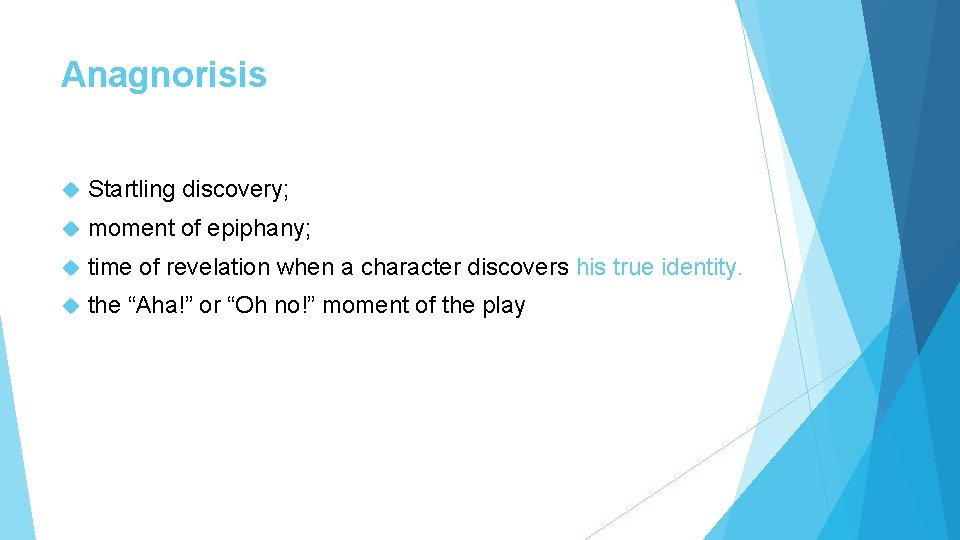 Anagnorisis

Startling discovery;

moment of epiphany;

time of revelation when a character discovers his true identity.

the “Aha!” or “Oh no!” moment of the play